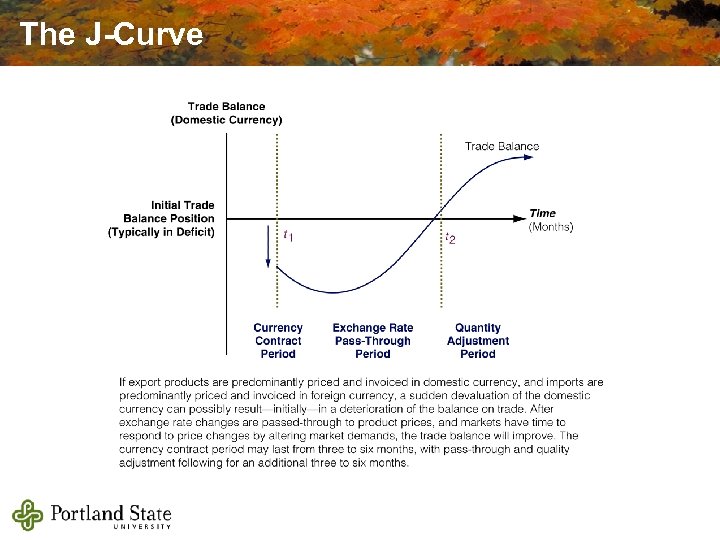 The J-Curve

Trade Balance (Domestic Currency)

Trade Balance

Initial Trade Balance Position (Typically in Deficit)

Time (Months)

$t_1$

$t_2$

Currency Contract Period

Exchange Rate Pass-Through Period

Quantity Adjustment Period

If export products are predominantly priced and invoiced in domestic currency, and imports are predominantly priced and invoiced in foreign currency, a sudden devaluation of the domestic currency can possibly result—initially—in a deterioration of the balance on trade. After exchange rate changes are passed-through to product prices, and markets have time to respond to price changes by altering market demands, the trade balance will improve. The currency contract period may last from three to six months, with pass-through and quality adjustment following for an additional three to six months.

Portland State UNIVERSITY